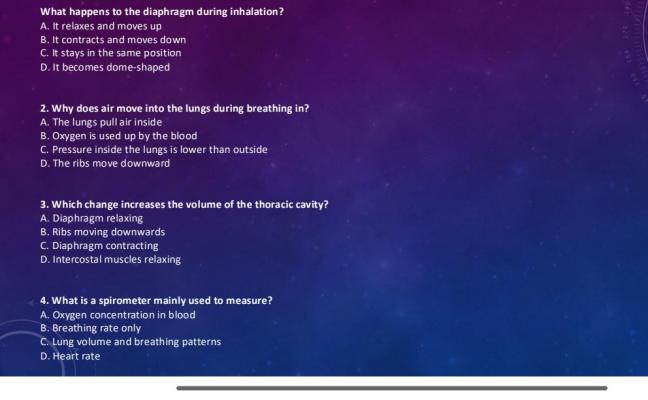 What happens to the diaphragm during inhalation?
A. It relaxes and moves up
B. It contracts and moves down
C. It stays in the same position
D. It becomes dome-shaped

2. Why does air move into the lungs during breathing in?
A. The lungs pull air inside
B. Oxygen is used up by the blood
C. Pressure inside the lungs is lower than outside
D. The ribs move downward

3. Which change increases the volume of the thoracic cavity?
A. Diaphragm relaxing
B. Ribs moving downwards
C. Diaphragm contracting
D. Intercostal muscles relaxing

4. What is a spirometer mainly used to measure?
A. Oxygen concentration in blood
B. Breathing rate only
C. Lung volume and breathing patterns
D. Heart rate